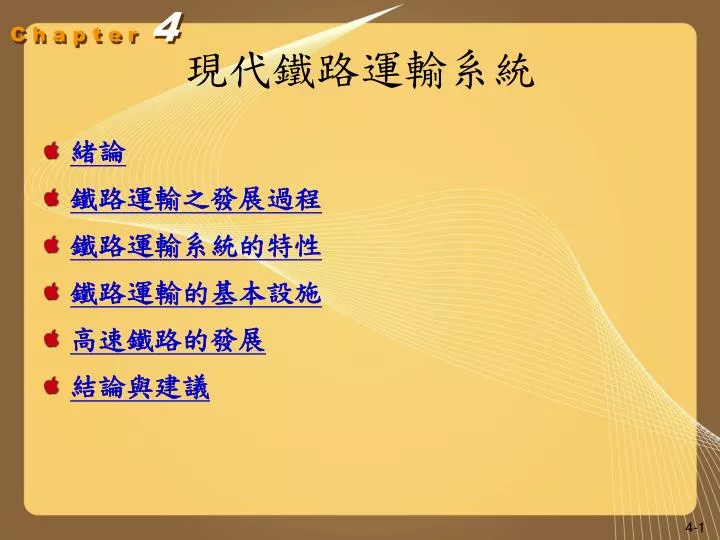 Chapter 4

現代鐵路運輸系統

緒論

鐵路運輸之發展過程

鐵路運輸系統的特性

鐵路運輸的基本設施

高速鐵路的發展

結論與建議

4-1